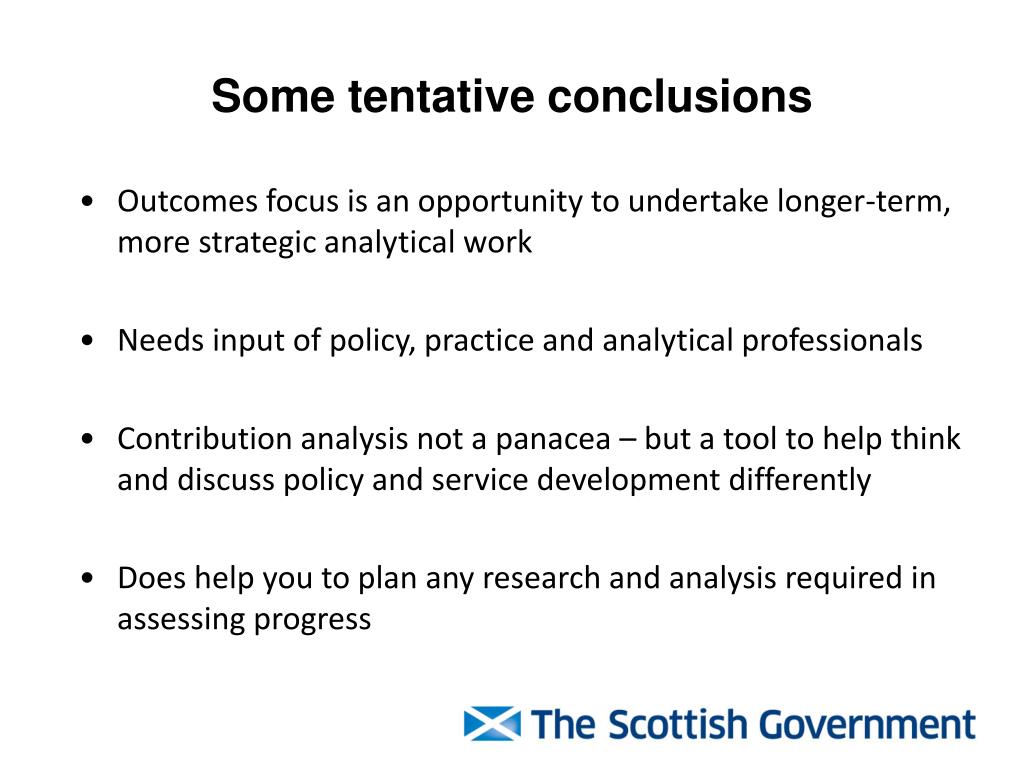 Some tentative conclusions

• Outcomes focus is an opportunity to undertake longer-term, more strategic analytical work

• Needs input of policy, practice and analytical professionals

• Contribution analysis not a panacea – but a tool to help think and discuss policy and service development differently

• Does help you to plan any research and analysis required in assessing progress

The Scottish Government